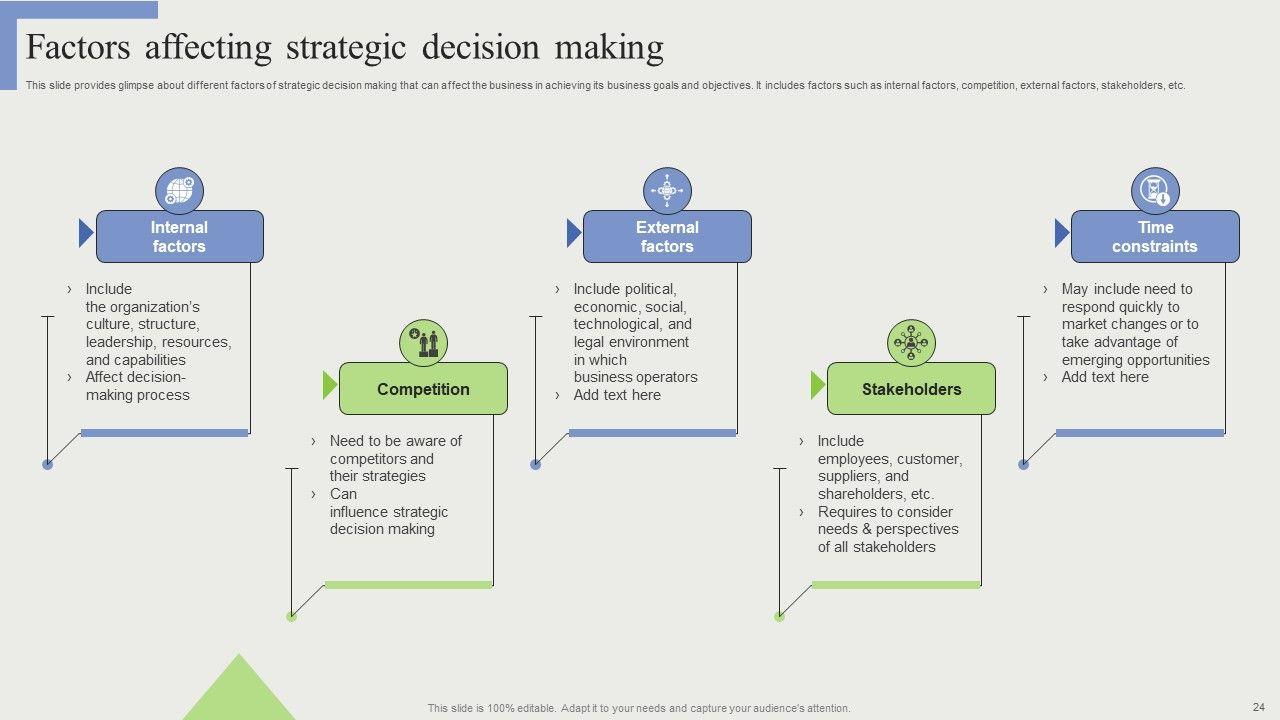 Factors affecting strategic decision making

This slide provides glimpse about different factors of strategic decision making that can affect the business in achieving its business goals and objectives. It includes factors such as internal factors, competition, external factors, stakeholders, etc.

Internal factors

› Include the organization's culture, structure, leadership, resources, and capabilities
› Affect decision-making process

Competition

› Need to be aware of competitors and their strategies
› Can influence strategic decision making

External factors

› Include political, economic, social, technological, and legal environment in which business operators
› Add text here

Stakeholders

› Include employees, customer, suppliers, and shareholders, etc.
› Requires to consider needs & perspectives of all stakeholders

Time constraints

› May include need to respond quickly to market changes or to take advantage of emerging opportunities
› Add text here

This slide is 100% editable. Adapt it to your needs and capture your audience's attention.

24